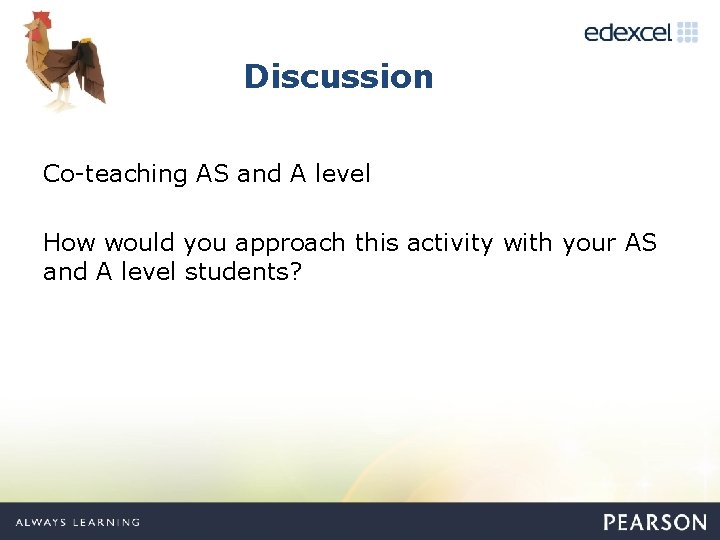 edexcel

Discussion

Co-teaching AS and A level

How would you approach this activity with your AS and A level students?

ALWAYS LEARNING

PEARSON